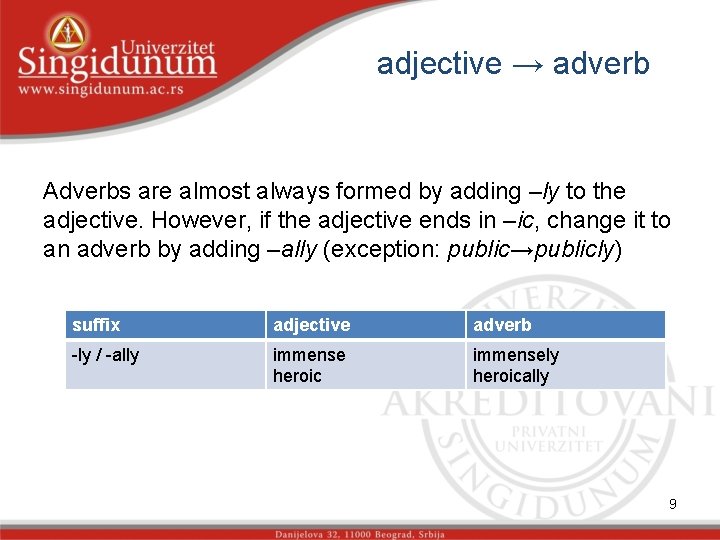 Univerzitet
Singidunum
www.singidunum.ac.rs

adjective → adverb

Adverbs are almost always formed by adding –ly to the adjective. However, if the adjective ends in –ic, change it to an adverb by adding –ally (exception: public→publicly)

| suffix | adjective | adverb |
|---|---|---|
| -ly / -ally | immense heroic | immensely heroically |

UNIVERZITET AKREDITOVANI PRIVATNI UNIVERZITET SINGIDUNUM

9

Danijelova 32, 11000 Beograd, Srbija